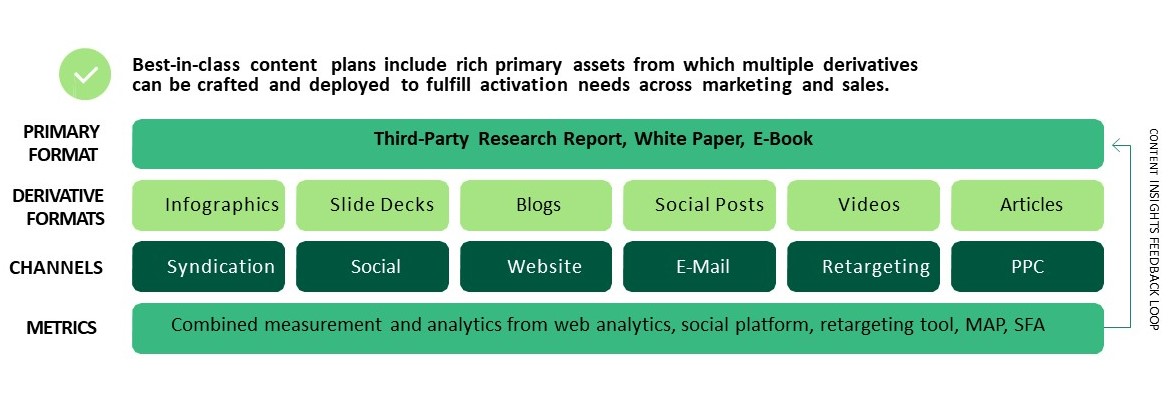 Best-in-class content plans include rich primary assets from which multiple derivatives can be crafted and deployed to fulfill activation needs across marketing and sales.

PRIMARY FORMAT

Third-Party Research Report, White Paper, E-Book

DERIVATIVE FORMATS

Infographics

Slide Decks

Blogs

Social Posts

Videos

Articles

CHANNELS

Syndication

Social

Website

E-Mail

Retargeting

PPC

METRICS

Combined measurement and analytics from web analytics, social platform, retargeting tool, MAP, SFA

CONTENT INSIGHTS FEEDBACK LOOP